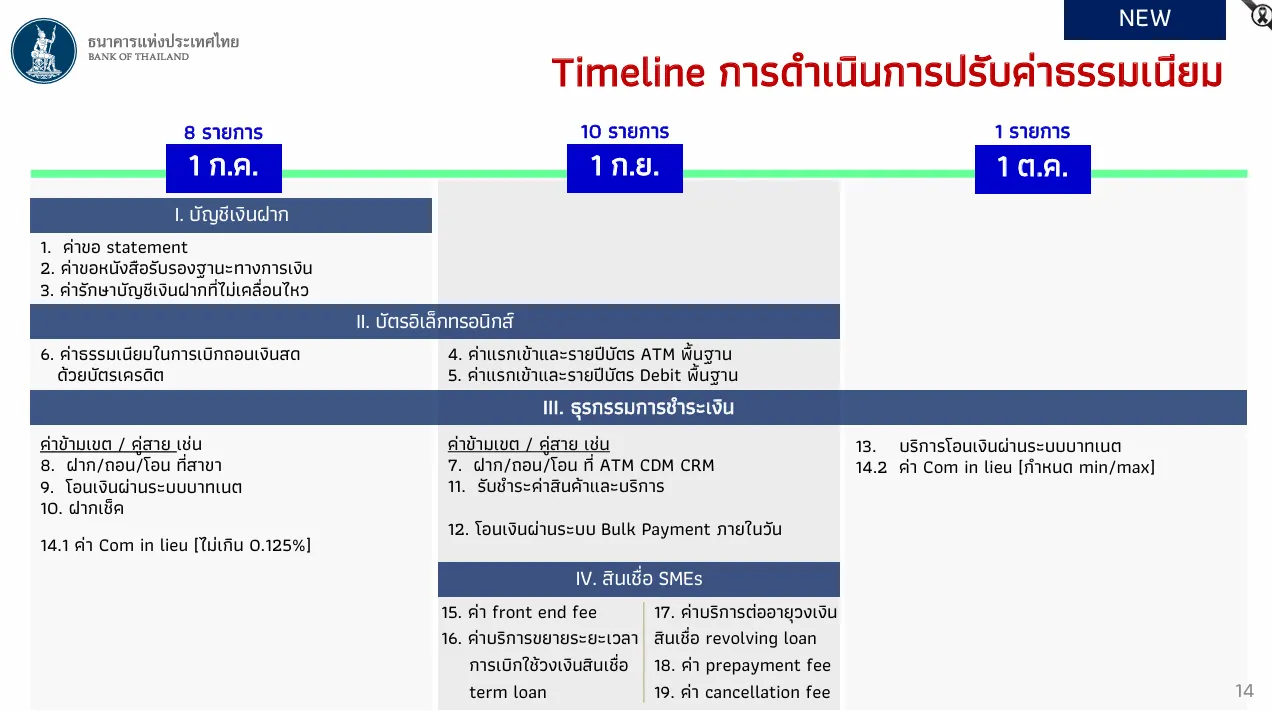 ธนาคารแห่งประเทศไทย
BANK OF THAILAND

NEW

Timeline การดำเนินการปรับค่าธรรมเนียม

8 รายการ
1 ก.ค.

10 รายการ
1 ก.ย.

1 รายการ
1 ต.ค.

I. บัญชีเงินฝาก

1. ค่าขอ statement
2. ค่าขอหนังสือรับรองฐานะทางการเงิน
3. ค่ารักษาบัญชีเงินฝากที่ไม่เคลื่อนไหว

II. บัตรอิเล็กทรอนิกส์

6. ค่าธรรมเนียมในการเบิกถอนเงินสดด้วยบัตรเครดิต

4. ค่าแรกเข้าและรายปีบัตร ATM พื้นฐาน
5. ค่าแรกเข้าและรายปีบัตร Debit พื้นฐาน

III. ธุรกรรมการชำระเงิน

ค่าข้ามเขต / คู่สาย เช่น
8. ฝาก/ถอน/โอน ที่สาขา
9. โอนเงินผ่านระบบบาทเนต
10. ฝากเช็ค

14.1 ค่า Com in lieu [ไม่เกิน 0.125%]

ค่าข้ามเขต / คู่สาย เช่น
7. ฝาก/ถอน/โอน ที่ ATM CDM CRM
11. รับชำระค่าสินค้าและบริการ

12. โอนเงินผ่านระบบ Bulk Payment ภายในวัน

13. บริการโอนเงินผ่านระบบบาทเนต
14.2 ค่า Com in lieu [กำหนด min/max]

IV. สินเชื่อ SMEs

15. ค่า front end fee
16. ค่าบริการขยายระยะเวลาการเบิกใช้วงเงินสินเชื่อ term loan

17. ค่าบริการต่ออายุวงเงินสินเชื่อ revolving loan
18. ค่า prepayment fee
19. ค่า cancellation fee

14